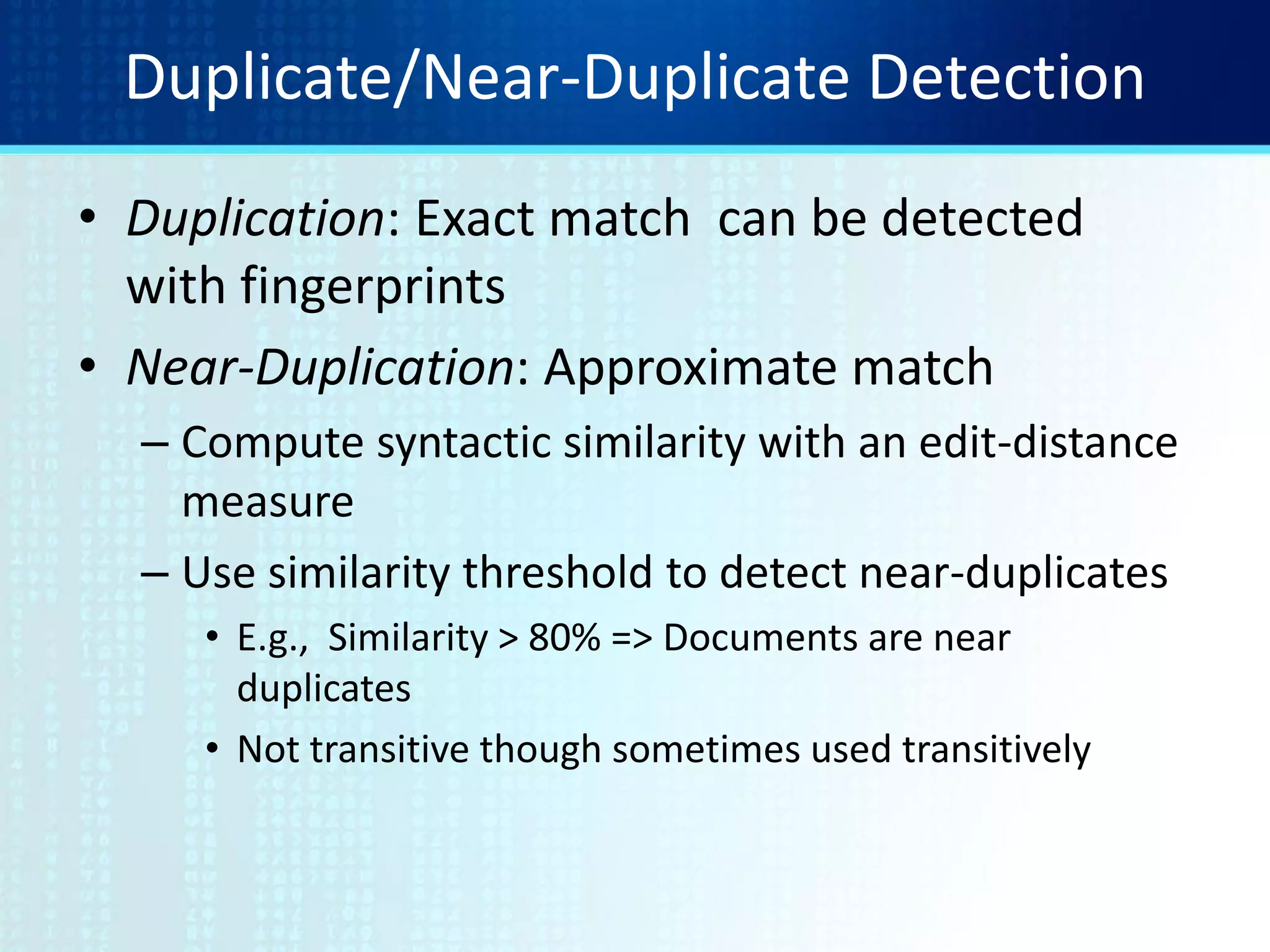 Duplicate/Near-Duplicate Detection

• Duplication: Exact match can be detected with fingerprints
• Near-Duplication: Approximate match
– Compute syntactic similarity with an edit-distance measure
– Use similarity threshold to detect near-duplicates
• E.g., Similarity > 80% => Documents are near duplicates
• Not transitive though sometimes used transitively